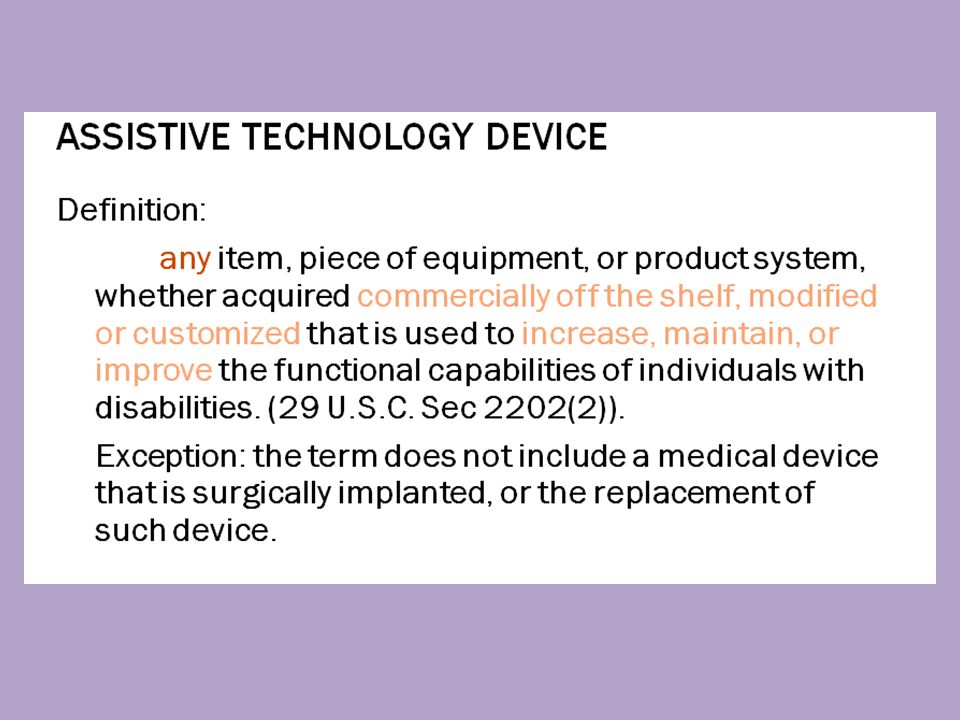 ASSISTIVE TECHNOLOGY DEVICE

Definition:

any item, piece of equipment, or product system, whether acquired commercially off the shelf, modified or customized that is used to increase, maintain, or improve the functional capabilities of individuals with disabilities. (29 U.S.C. Sec 2202(2)).

Exception: the term does not include a medical device that is surgically implanted, or the replacement of such device.